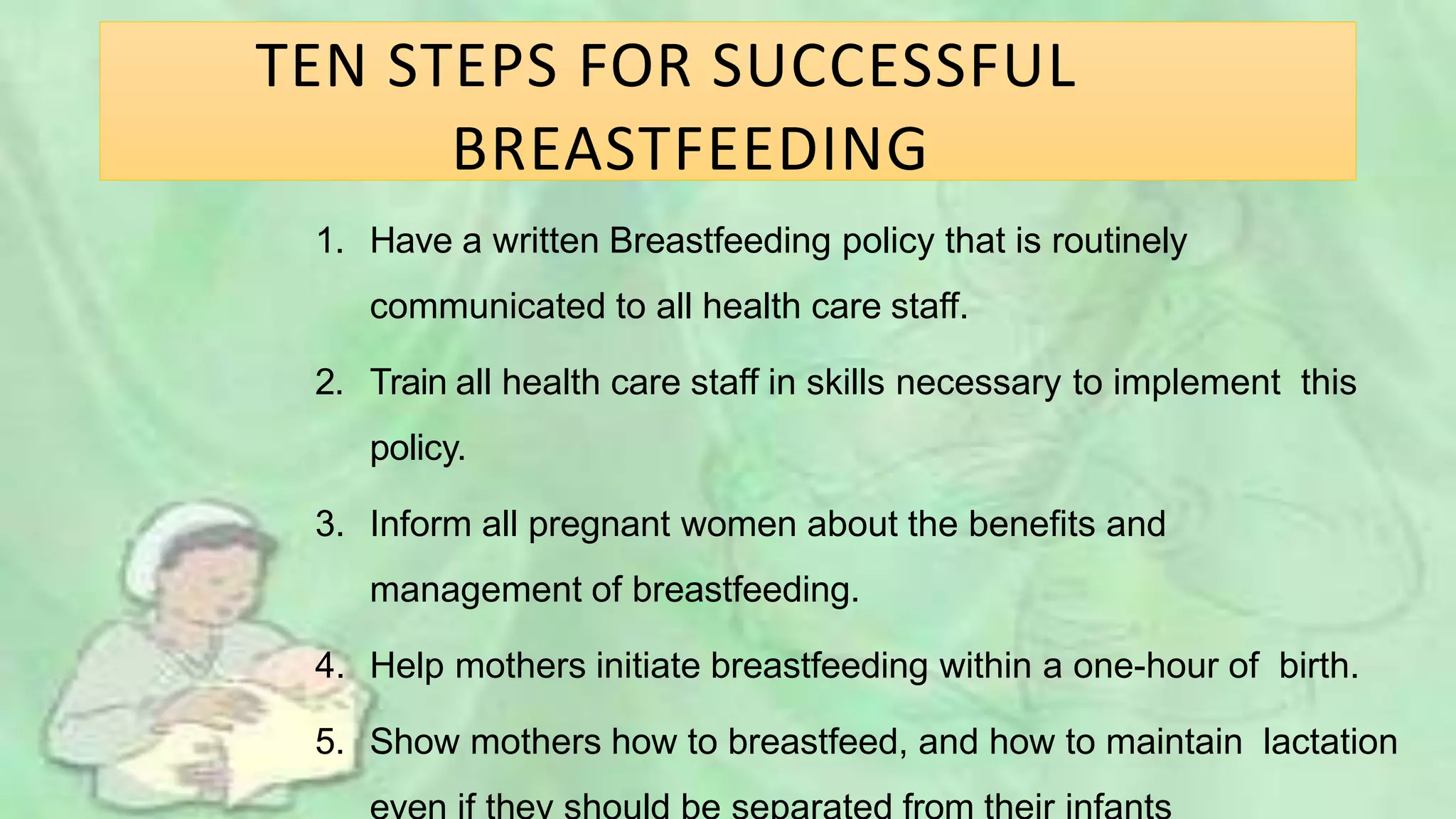 TEN STEPS FOR SUCCESSFUL BREASTFEEDING

1. Have a written Breastfeeding policy that is routinely communicated to all health care staff.

2. Train all health care staff in skills necessary to implement this policy.

3. Inform all pregnant women about the benefits and management of breastfeeding.

4. Help mothers initiate breastfeeding within a one-hour of birth.

5. Show mothers how to breastfeed, and how to maintain lactation even if they should be separated from their infants